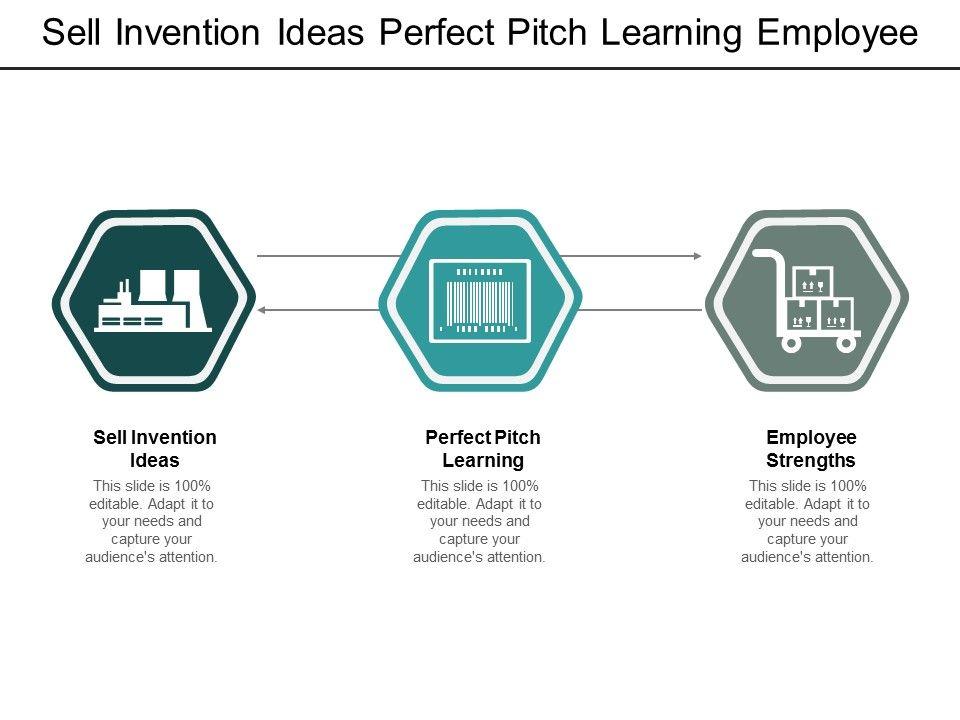 Sell Invention Ideas Perfect Pitch Learning Employee

Sell Invention Ideas

This slide is 100% editable. Adapt it to your needs and capture your audience's attention.

Perfect Pitch Learning

This slide is 100% editable. Adapt it to your needs and capture your audience's attention.

Employee Strengths

This slide is 100% editable. Adapt it to your needs and capture your audience's attention.